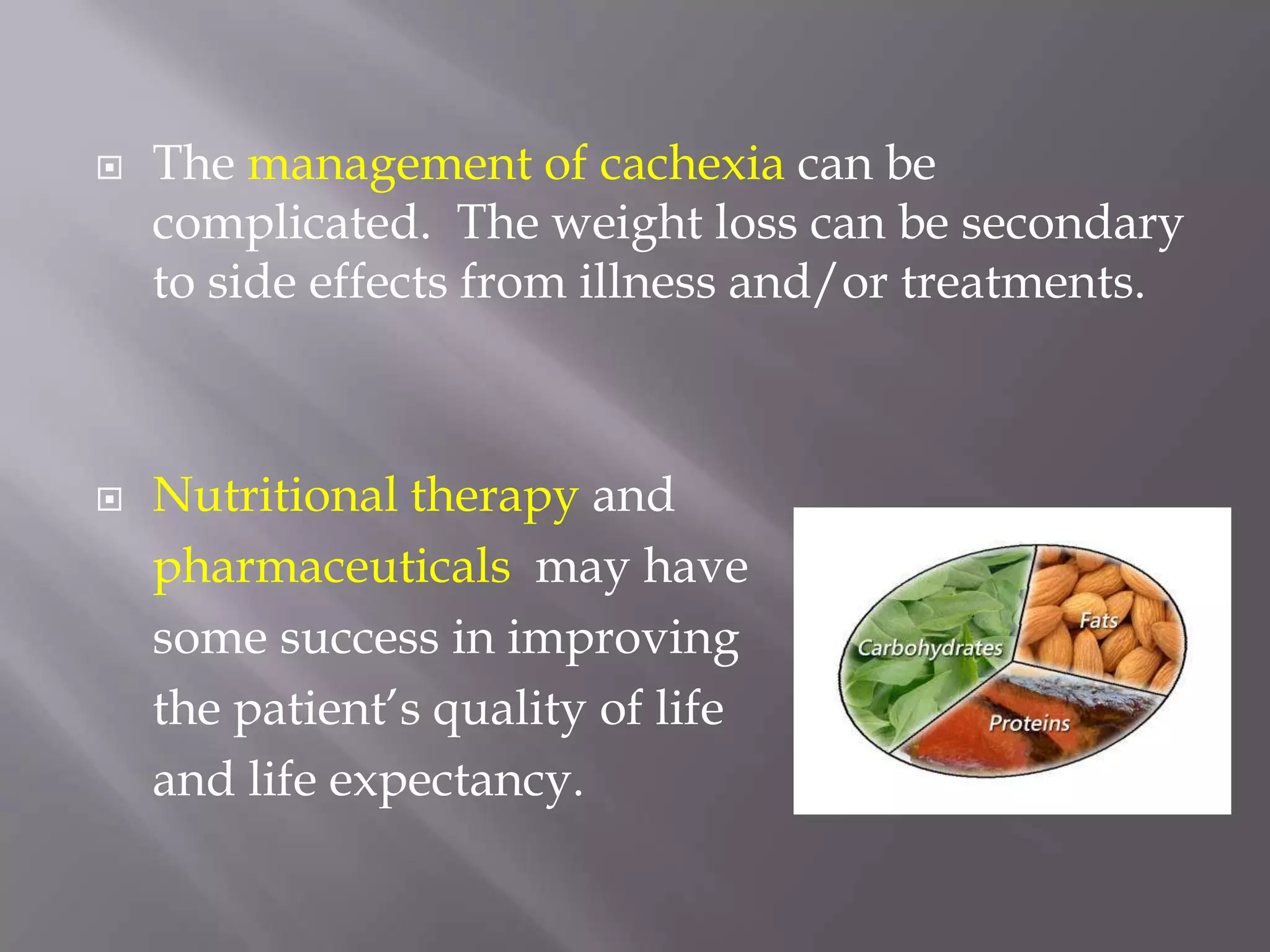 The management of cachexia can be complicated. The weight loss can be secondary to side effects from illness and/or treatments.

Nutritional therapy and pharmaceuticals may have some success in improving the patient's quality of life and life expectancy.

Carbohydrates
Fats
Proteins